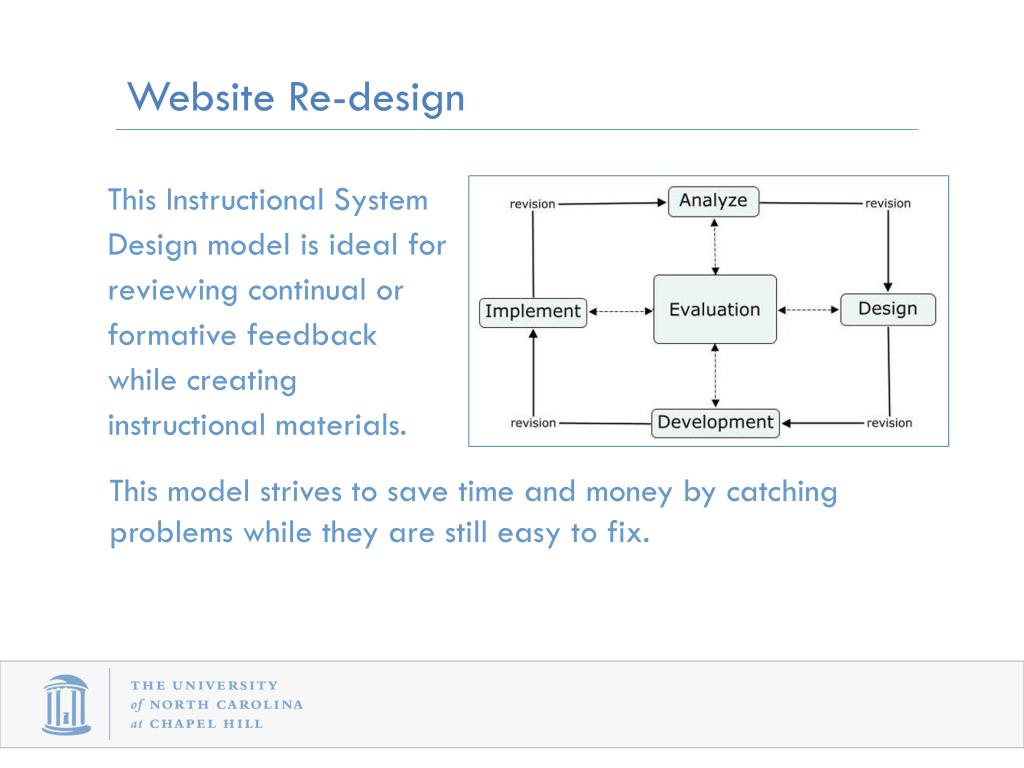 Website Re-design

This Instructional System Design model is ideal for reviewing continual or formative feedback while creating instructional materials.

revision
Analyze
revision
Implement
Evaluation
Design
revision
Development
revision

This model strives to save time and money by catching problems while they are still easy to fix.

THE UNIVERSITY
of NORTH CAROLINA
at CHAPEL HILL